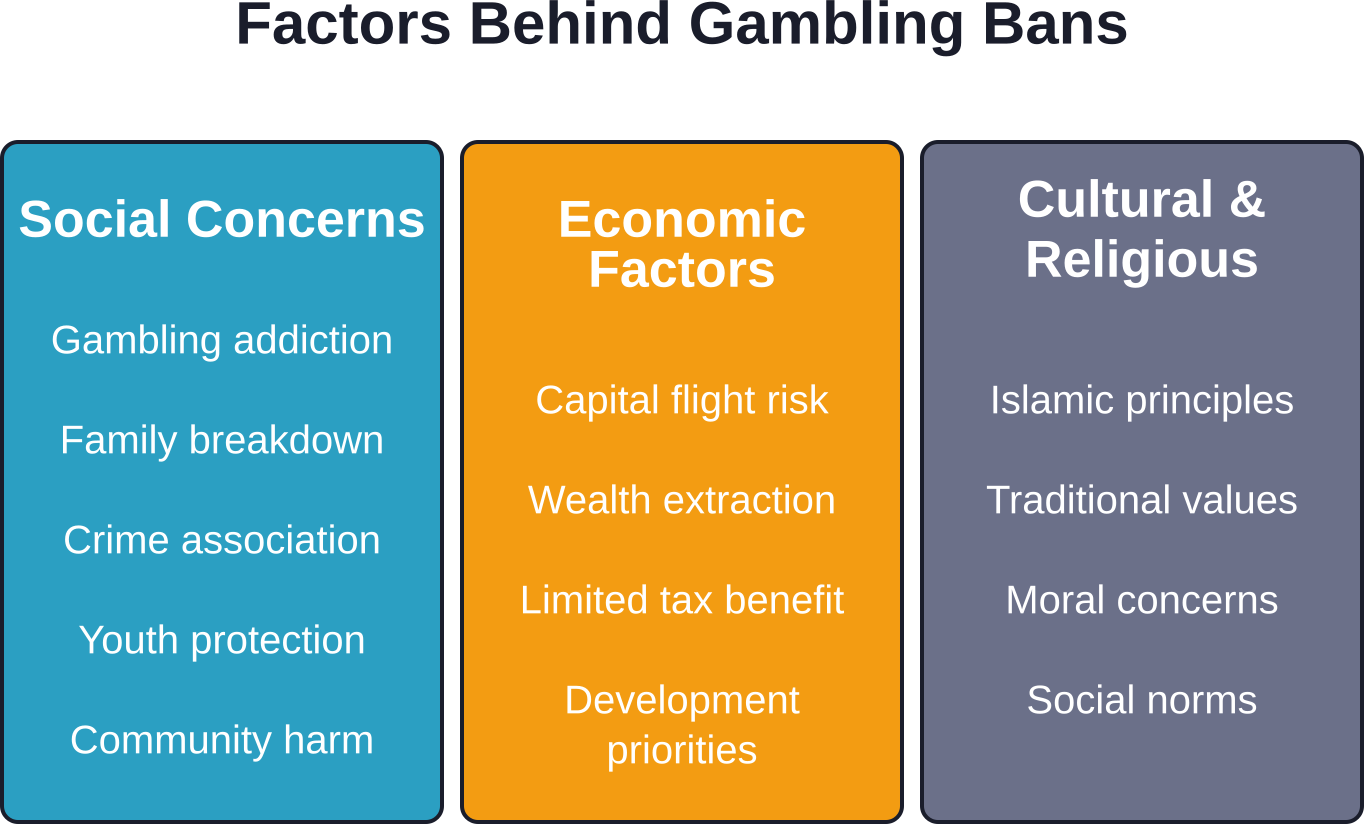 Factors Behind Gambling Bans

Social Concerns

Gambling addiction

Family breakdown

Crime association

Youth protection

Community harm

Economic Factors

Capital flight risk

Wealth extraction

Limited tax benefit

Development priorities

Cultural & Religious

Islamic principles

Traditional values

Moral concerns

Social norms